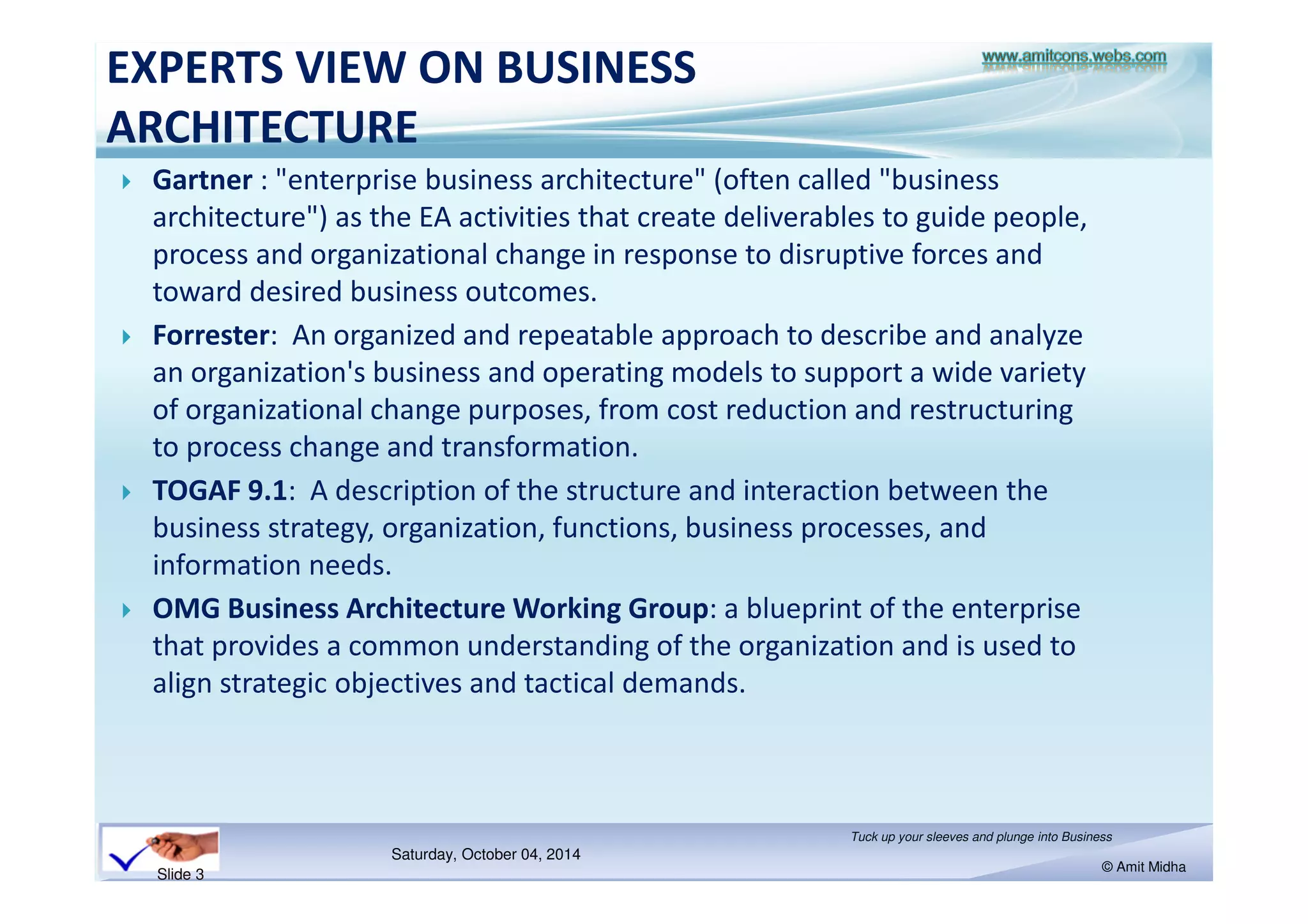 EXPERTS VIEW ON BUSINESS ARCHITECTURE

www.amitcons.webs.com

Gartner : "enterprise business architecture" (often called "business architecture") as the EA activities that create deliverables to guide people, process and organizational change in response to disruptive forces and toward desired business outcomes.

Forrester: An organized and repeatable approach to describe and analyze an organization's business and operating models to support a wide variety of organizational change purposes, from cost reduction and restructuring to process change and transformation.

TOGAF 9.1: A description of the structure and interaction between the business strategy, organization, functions, business processes, and information needs.

OMG Business Architecture Working Group: a blueprint of the enterprise that provides a common understanding of the organization and is used to align strategic objectives and tactical demands.

Slide 3

Saturday, October 04, 2014

Tuck up your sleeves and plunge into Business

© Amit Midha